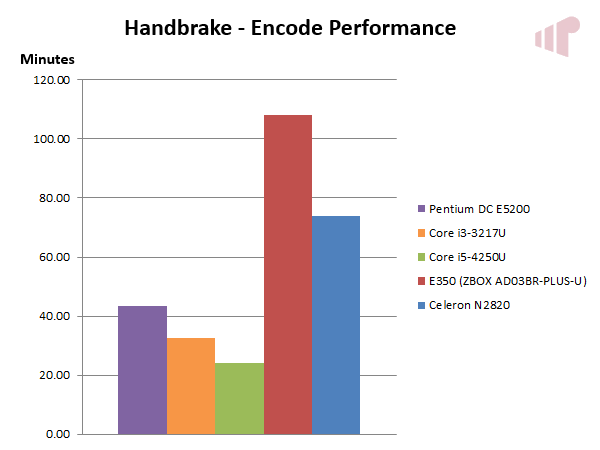 Handbrake - Encode Performance

Minutes

120.00
100.00
80.00
60.00
40.00
20.00
0.00

Pentium DC E5200
Core i3-3217U
Core i5-4250U
E350 (ZBOX AD03BR-PLUS-U)
Celeron N2820